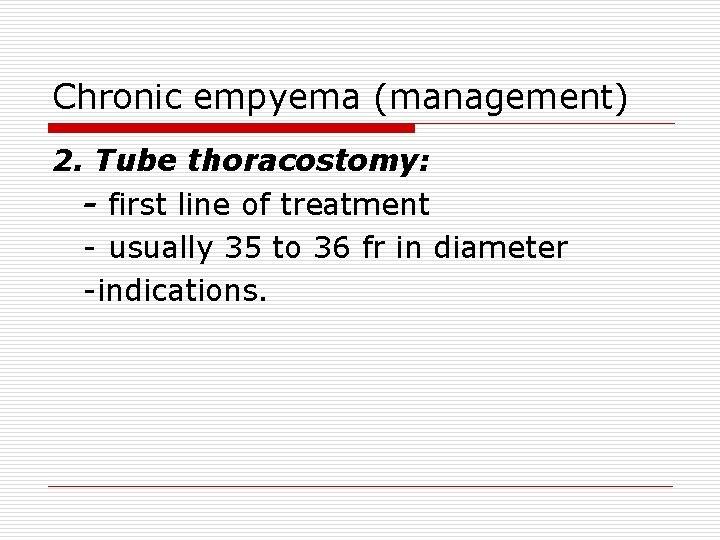 Chronic empyema (management)

2. Tube thoracostomy:

- first line of treatment
- usually 35 to 36 fr in diameter
-indications.